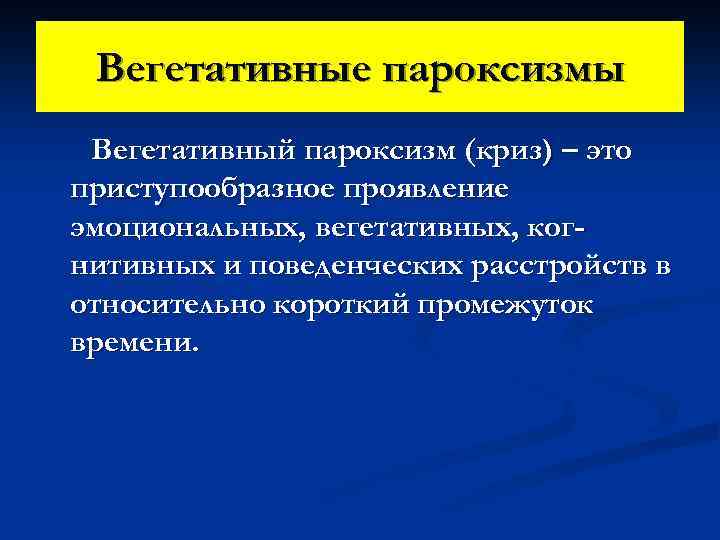 Вегетативные пароксизмы

Вегетативный пароксизм (криз) – это приступообразное проявление эмоциональных, вегетативных, когнитивных и поведенческих расстройств в относительно короткий промежуток времени.